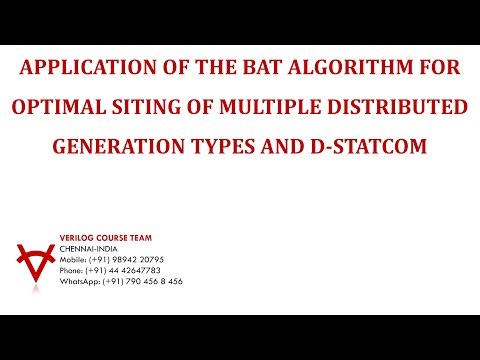 APPLICATION OF THE BAT ALGORITHM FOR OPTIMAL SITING OF MULTIPLE DISTRIBUTED GENERATION TYPES AND D-STATCOM

VERILOG COURSE TEAM
CHENNAI-INDIA
Mobile: (+91) 98942 20795
Phone: (+91) 44 42647783
WhatsApp: (+91) 790 456 8 456